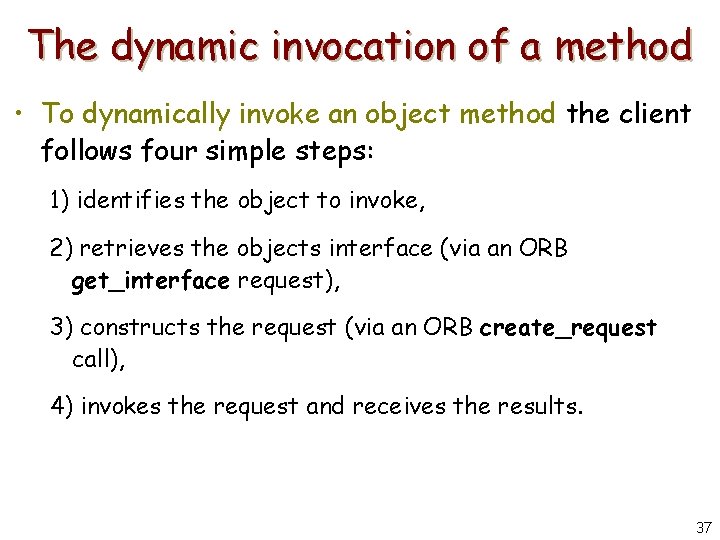 The dynamic invocation of a method

• To dynamically invoke an object method the client follows four simple steps:

1) identifies the object to invoke,

2) retrieves the objects interface (via an ORB get_interface request),

3) constructs the request (via an ORB create_request call),

4) invokes the request and receives the results.

37